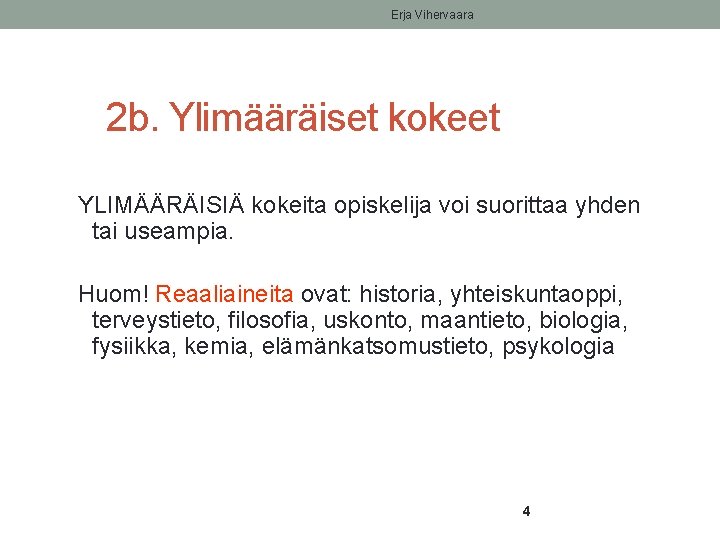 Erja Vihervaara

2b. Ylimääräiset kokeet

YLIMÄÄRÄISIÄ kokeita opiskelija voi suorittaa yhden tai useampia.

Huom! Reaaliaineita ovat: historia, yhteiskuntaoppi, terveystieto, filosofia, uskonto, maantieto, biologia, fysiikka, kemia, elämänkatsomustieto, psykologia

4